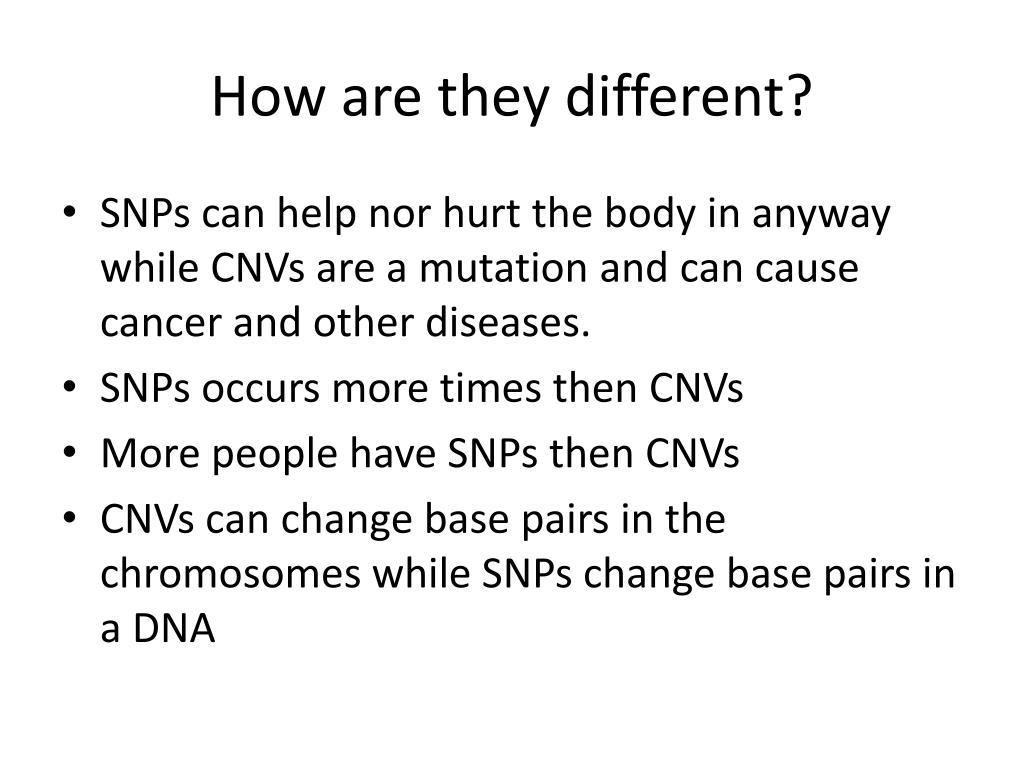 How are they different?

• SNPs can help nor hurt the body in anyway while CNVs are a mutation and can cause cancer and other diseases.
• SNPs occurs more times then CNVs
• More people have SNPs then CNVs
• CNVs can change base pairs in the chromosomes while SNPs change base pairs in a DNA